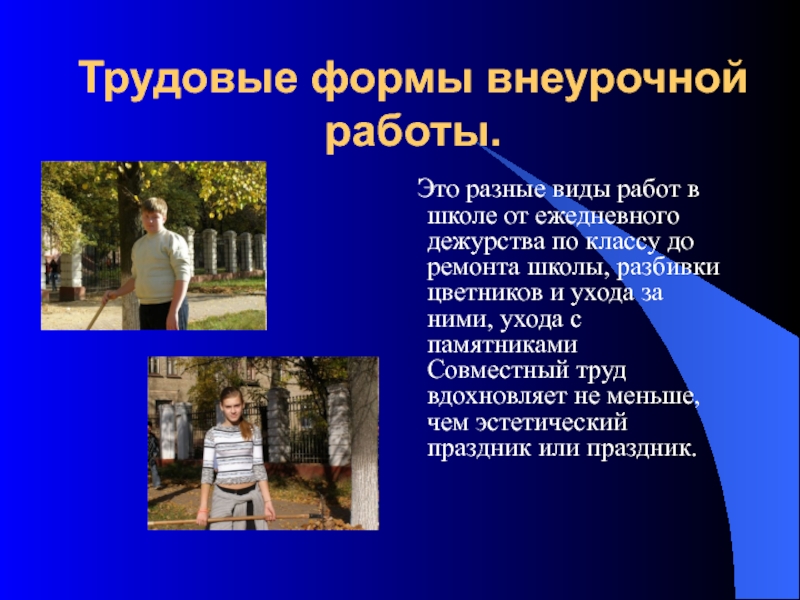 Трудовые формы внеурочной работы.

Это разные виды работ в школе от ежедневного дежурства по классу до ремонта школы, разбивки цветников и ухода за ними, ухода с памятниками Совместный труд вдохновляет не меньше, чем эстетический праздник или праздник.